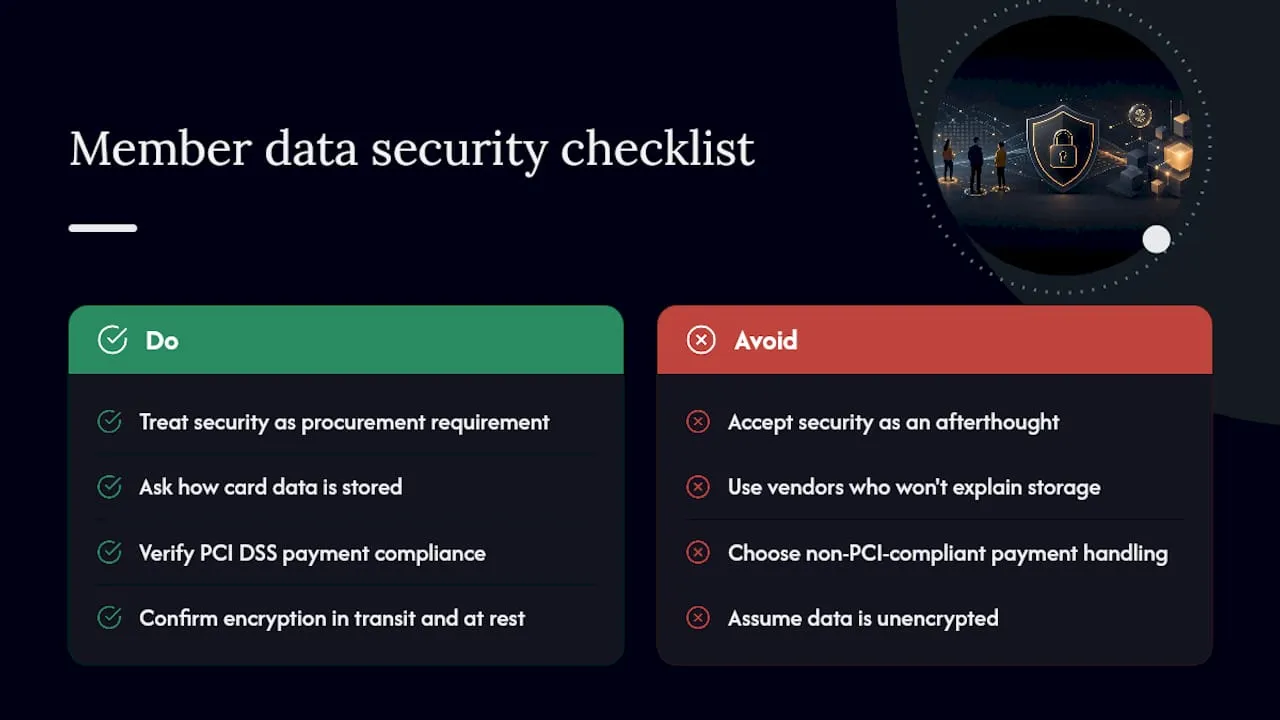 Member data security checklist

Do

Treat security as procurement requirement

Ask how card data is stored

Verify PCI DSS payment compliance

Confirm encryption in transit and at rest

Avoid

Accept security as an afterthought

Use vendors who won't explain storage

Choose non-PCI-compliant payment handling

Assume data is unencrypted